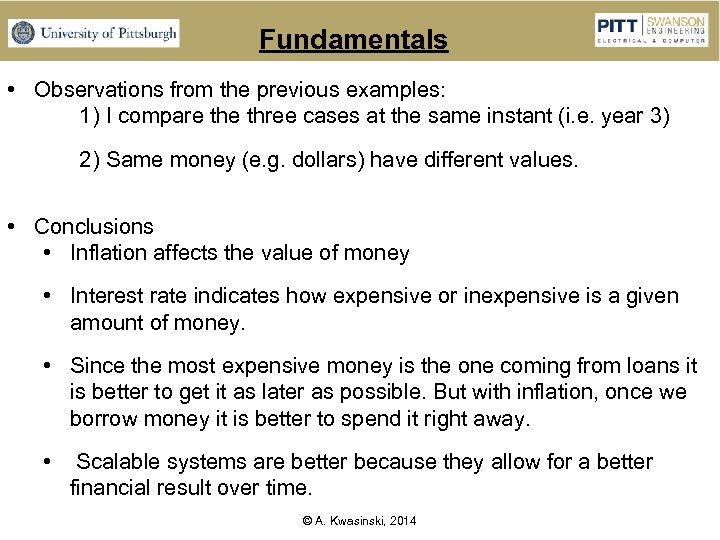 University of Pittsburgh

Fundamentals

PITT | SWANSON ENGINEERING
ELECTRICAL & COMPUTER

• Observations from the previous examples:
1) I compare the three cases at the same instant (i.e. year 3)

2) Same money (e.g. dollars) have different values.

• Conclusions
• Inflation affects the value of money

• Interest rate indicates how expensive or inexpensive is a given amount of money.

• Since the most expensive money is the one coming from loans it is better to get it as later as possible. But with inflation, once we borrow money it is better to spend it right away.

• Scalable systems are better because they allow for a better financial result over time.

© A. Kwasinski, 2014